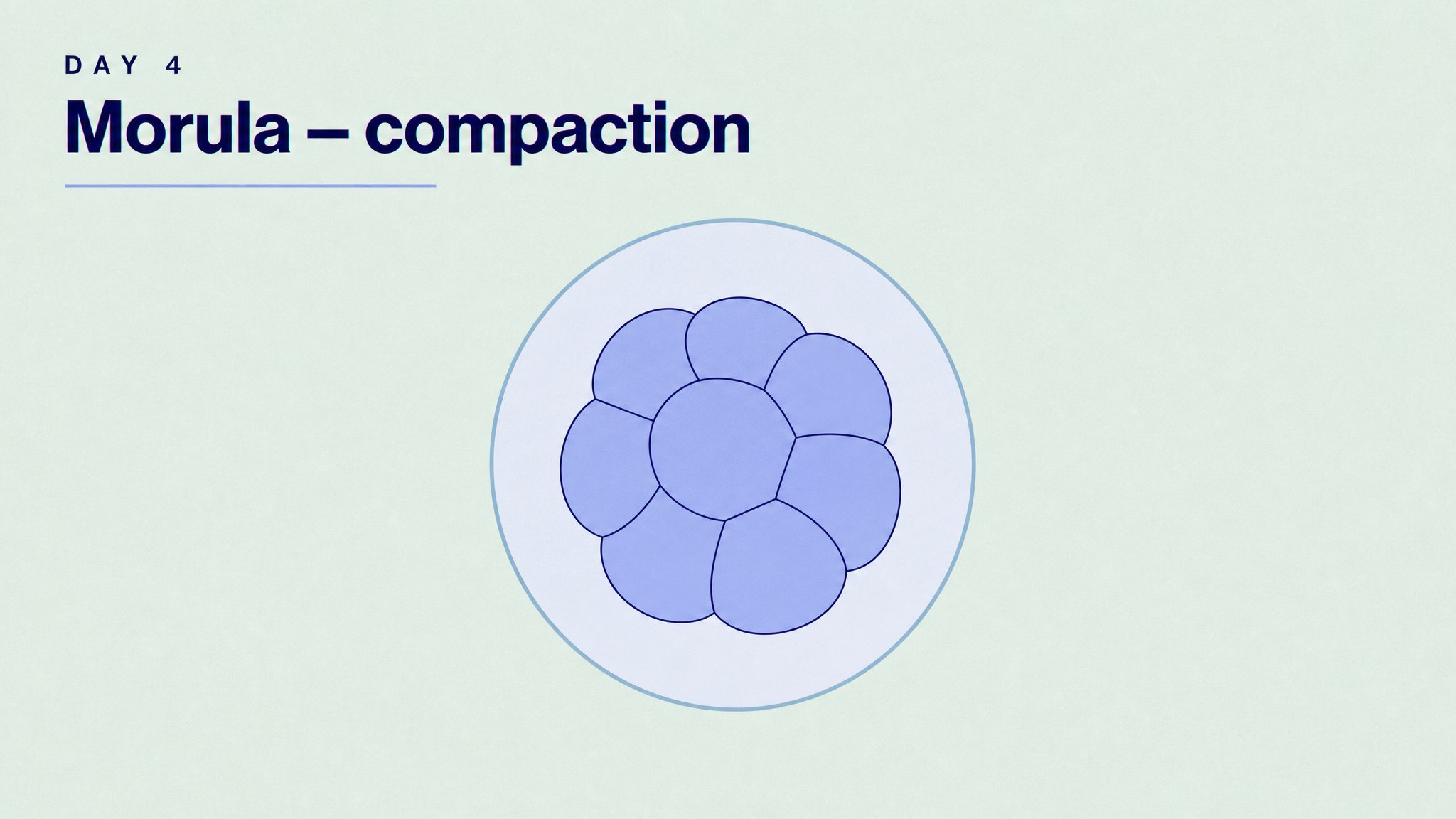 DAY 4

Morula – compaction